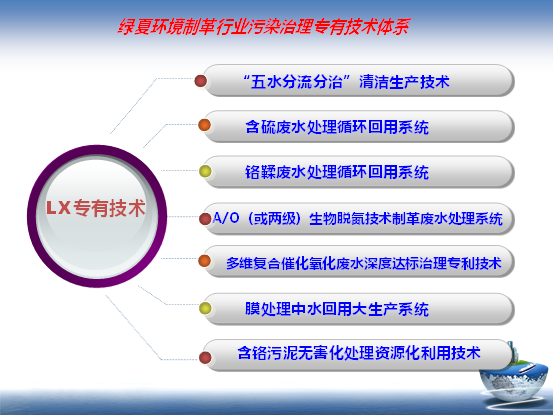 绿夏环境制革行业污染治理专有技术体系

LX专有技术

“五水分流分治”清洁生产技术

含硫废水处理循环回用系统

铬鞣废水处理循环回用系统

A/O（或两级）生物脱氮技术制革废水处理系统

多维复合催化氧化废水深度达标治理专利技术

膜处理中水回用大生产系统

含铬污泥无害化处理资源化利用技术